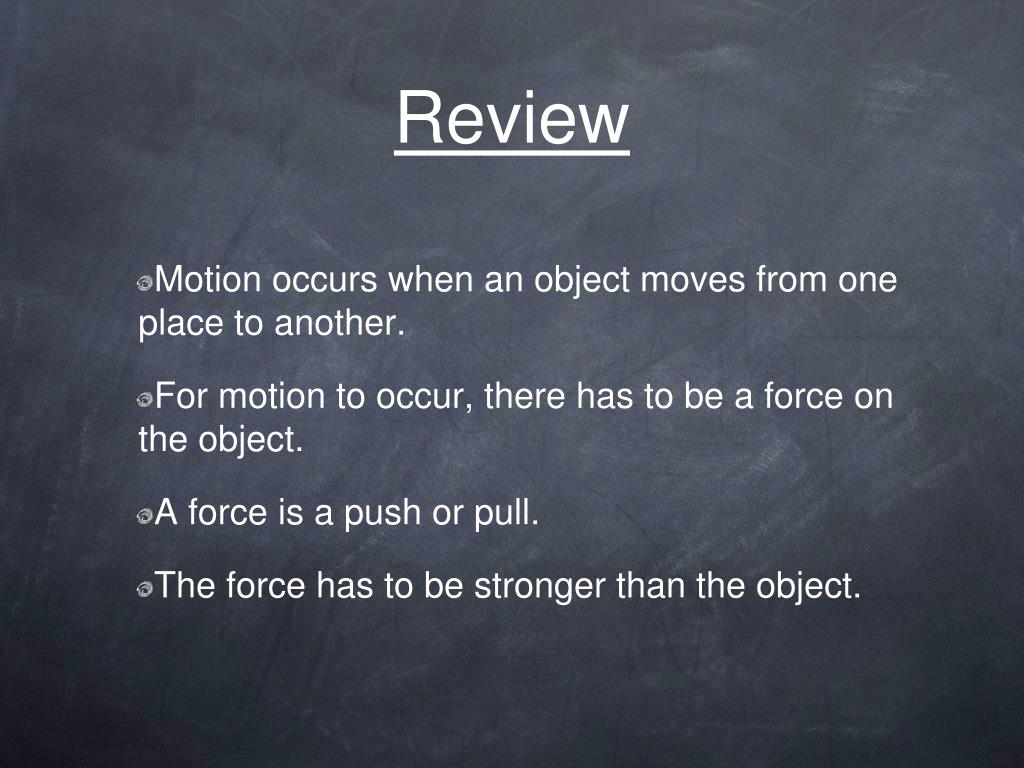 Review

Motion occurs when an object moves from one place to another.

For motion to occur, there has to be a force on the object.

A force is a push or pull.

The force has to be stronger than the object.